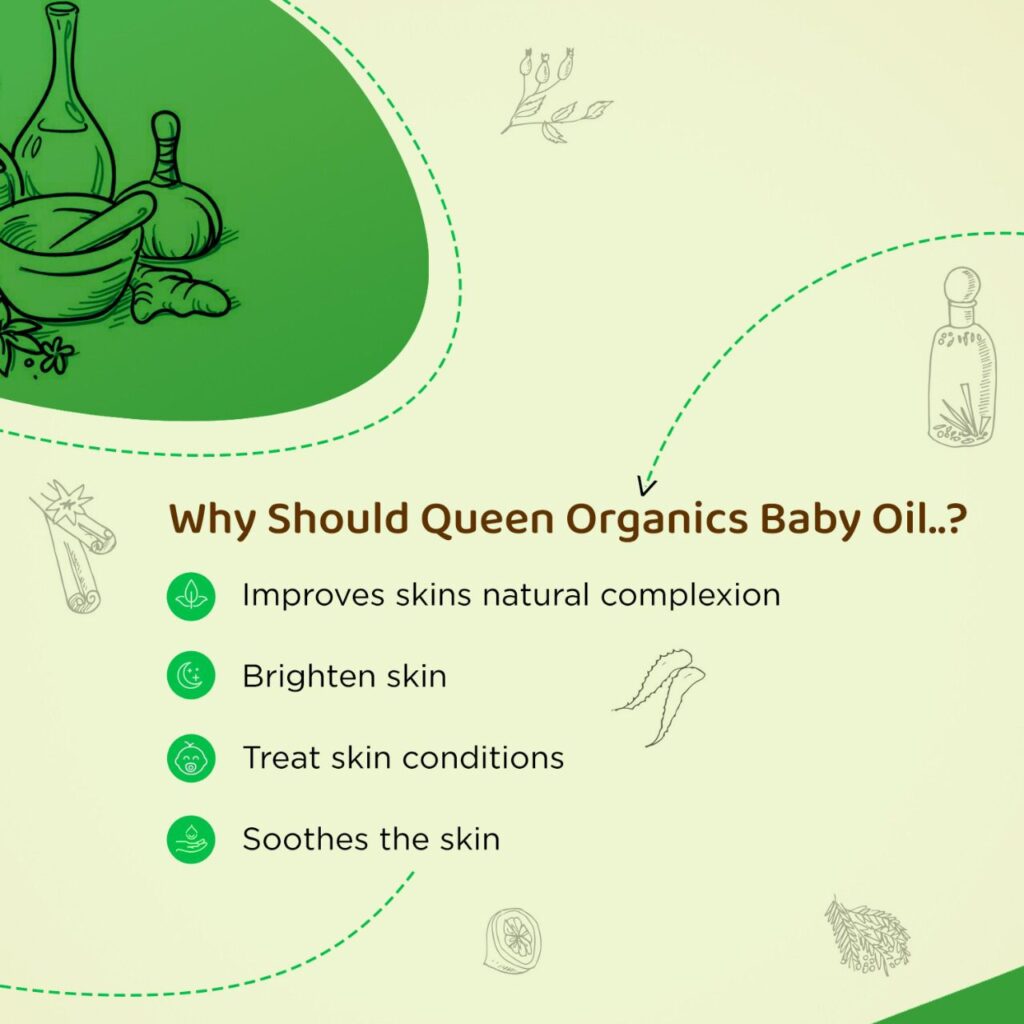 Why Should Queen Organics Baby Oil..?

Improves skins natural complexion

Brighten skin

Treat skin conditions

Soothes the skin